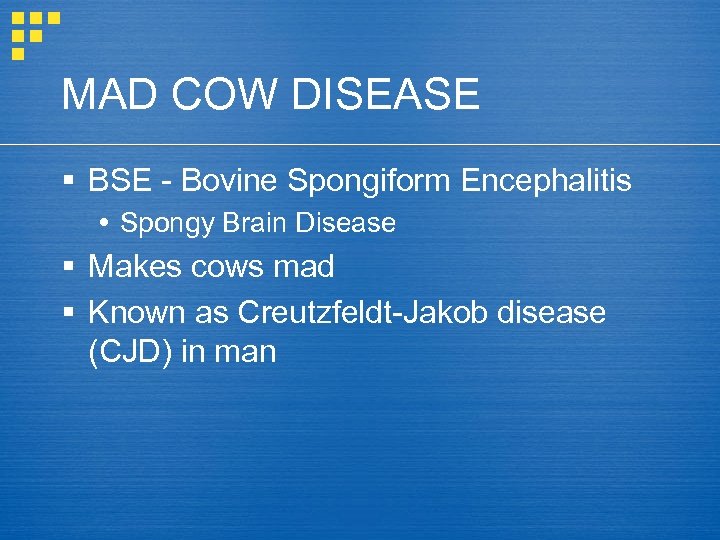 MAD COW DISEASE

▪ BSE - Bovine Spongiform Encephalitis
  • Spongy Brain Disease
▪ Makes cows mad
▪ Known as Creutzfeldt-Jakob disease (CJD) in man